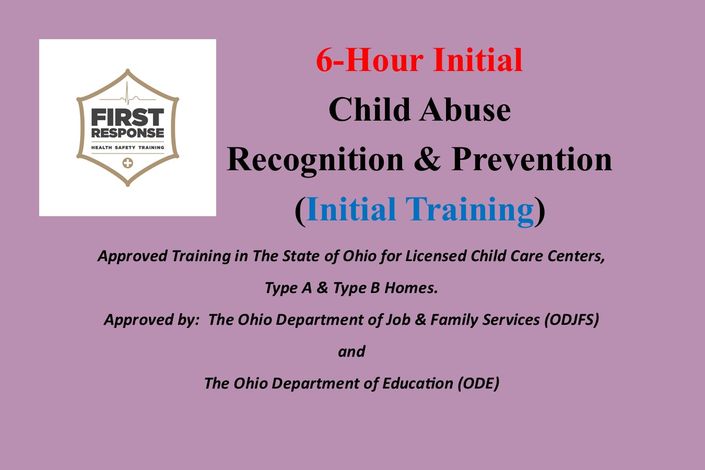 FIRST RESPONSE
HEALTH SAFETY TRAINING

6-Hour Initial
Child Abuse
Recognition & Prevention
(Initial Training)

Approved Training in The State of Ohio for Licensed Child Care Centers, Type A & Type B Homes.

Approved by: The Ohio Department of Job & Family Services (ODJFS)

and

The Ohio Department of Education (ODE)